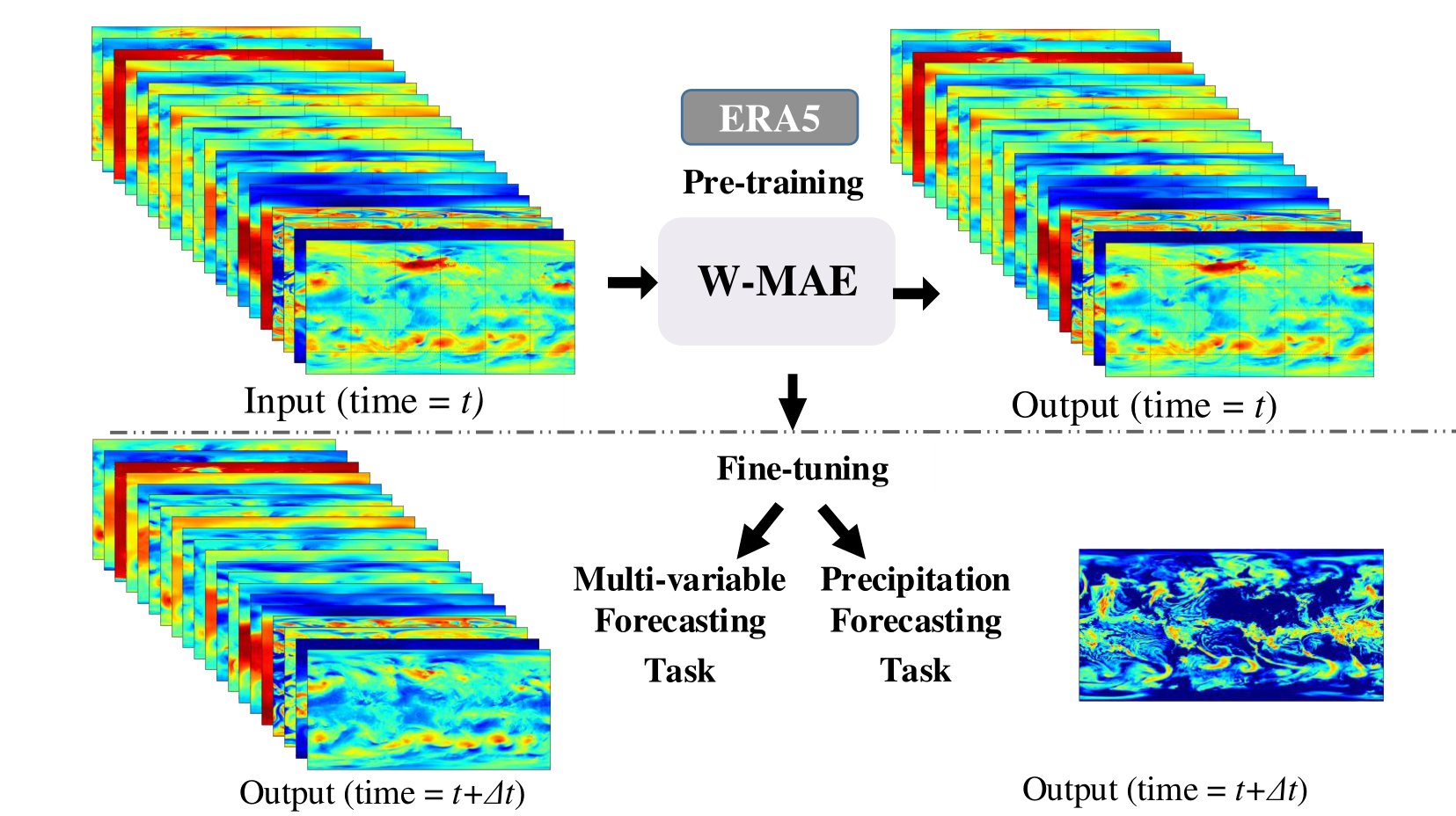 ERA5

Pre-training

W-MAE

Input (time = $t$)

Output (time = $t$)

Fine-tuning

Multi-variable Forecasting Task

Precipitation Forecasting Task

Output (time = $t+\Delta t$)

Output (time = $t+\Delta t$)